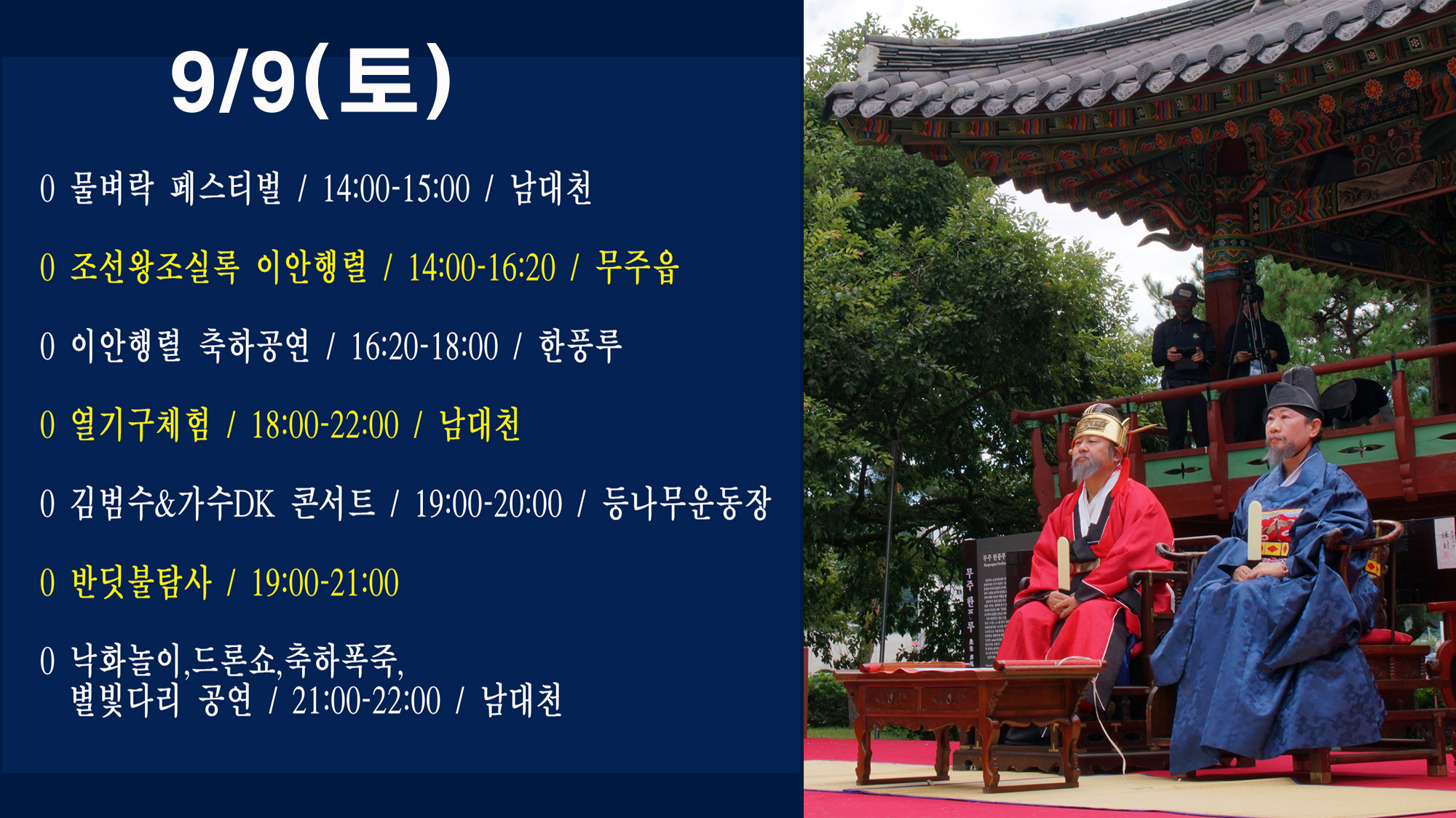 9/9(토)

0 물벼락 페스티벌 / 14:00-15:00 / 남대천

0 조선왕조실록 이안행렬 / 14:00-16:20 / 무주읍

0 이안행렬 축하공연 / 16:20-18:00 / 한풍루

0 열기구체험 / 18:00-22:00 / 남대천

0 김범수&가수DK 콘서트 / 19:00-20:00 / 등나무운동장

0 반딧불탐사 / 19:00-21:00

0 낙화놀이,드론쇼,축하폭죽, 별빛다리 공연 / 21:00-22:00 / 남대천

무주 한풍루